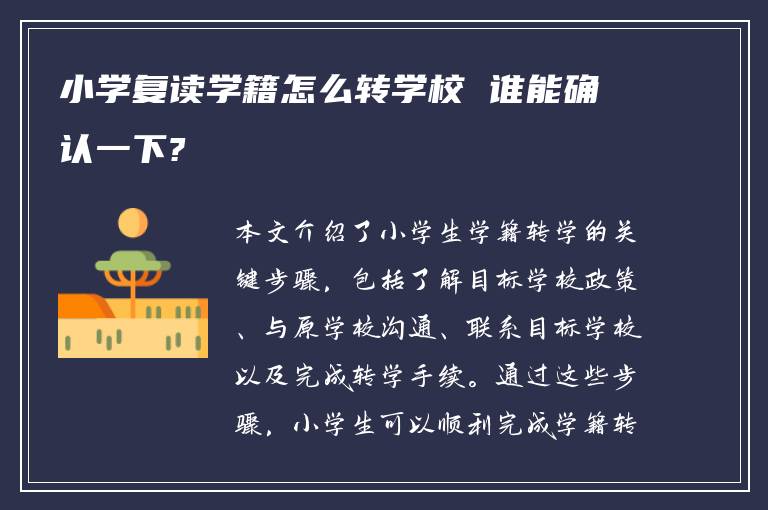 小学复读学籍怎么转学校 谁能确认一下?

本文介绍了小学生学籍转学的关键步骤，包括了解目标学校政策、与原学校沟通、联系目标学校以及完成转学手续。通过这些步骤，小学生可以顺利完成学籍转